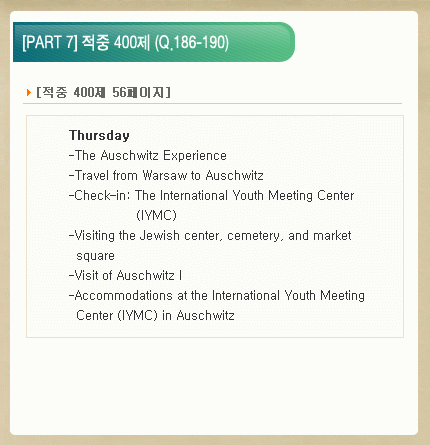 [PART 7] 적중 400제 (Q.186-190)

[적중 400제 56페이지]

Thursday
-The Auschwitz Experience
-Travel from Warsaw to Auschwitz
-Check-in: The International Youth Meeting Center (IYMC)
-Visiting the Jewish center, cemetery, and market square
-Visit of Auschwitz I
-Accommodations at the International Youth Meeting Center (IYMC) in Auschwitz